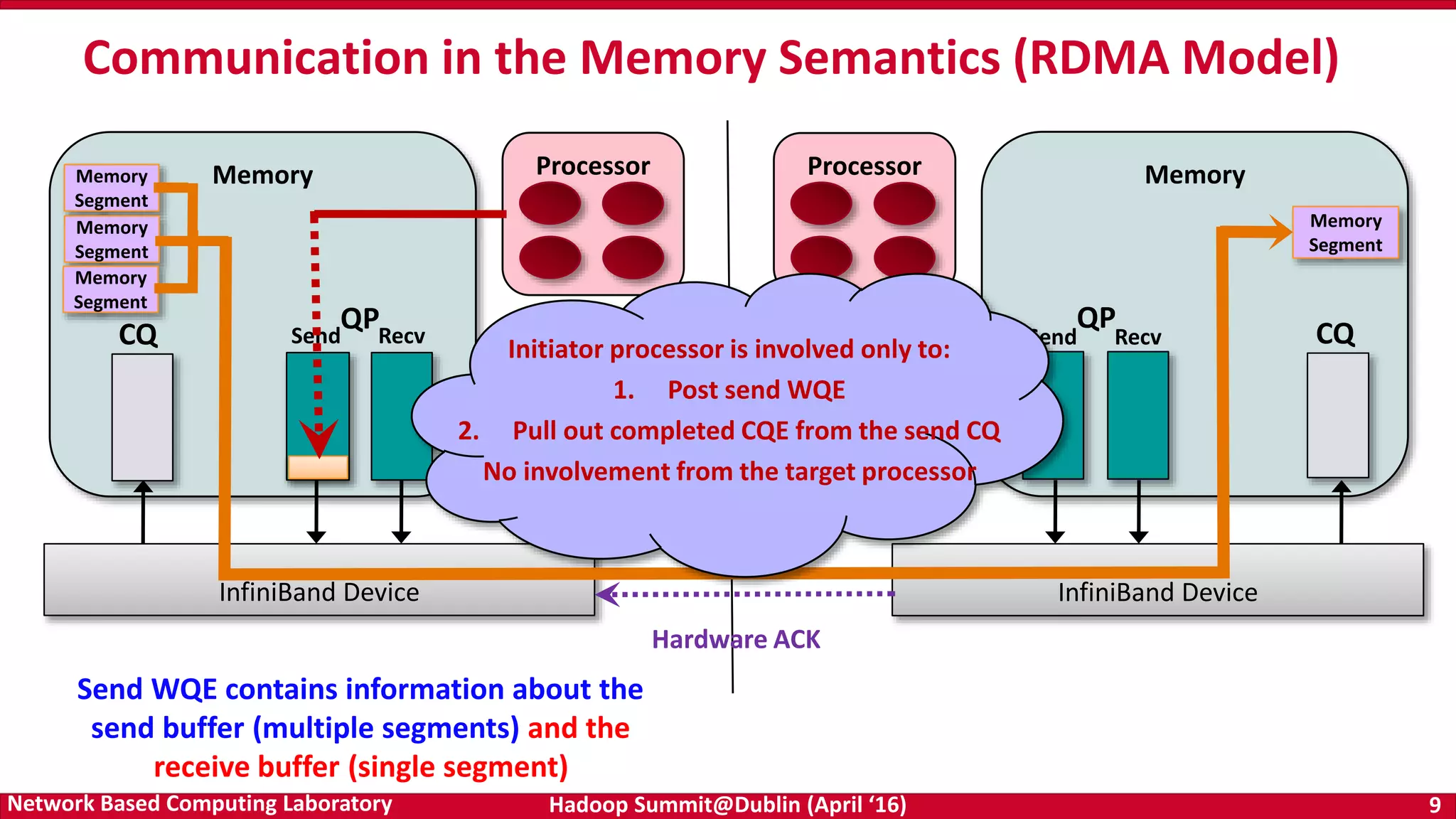 Communication in the Memory Semantics (RDMA Model)

Memory Segment
Memory Segment
Memory Segment

Memory

CQ

Send QP Recv

Processor

Processor

Memory

Memory Segment

end QP Recv

CQ

Initiator processor is involved only to:
1. Post send WQE
2. Pull out completed CQE from the send CQ
No involvement from the target processor

InfiniBand Device

InfiniBand Device

Hardware ACK

Send WQE contains information about the send buffer (multiple segments) and the receive buffer (single segment)

Network Based Computing Laboratory
Hadoop Summit@Dublin (April ‘16)
9